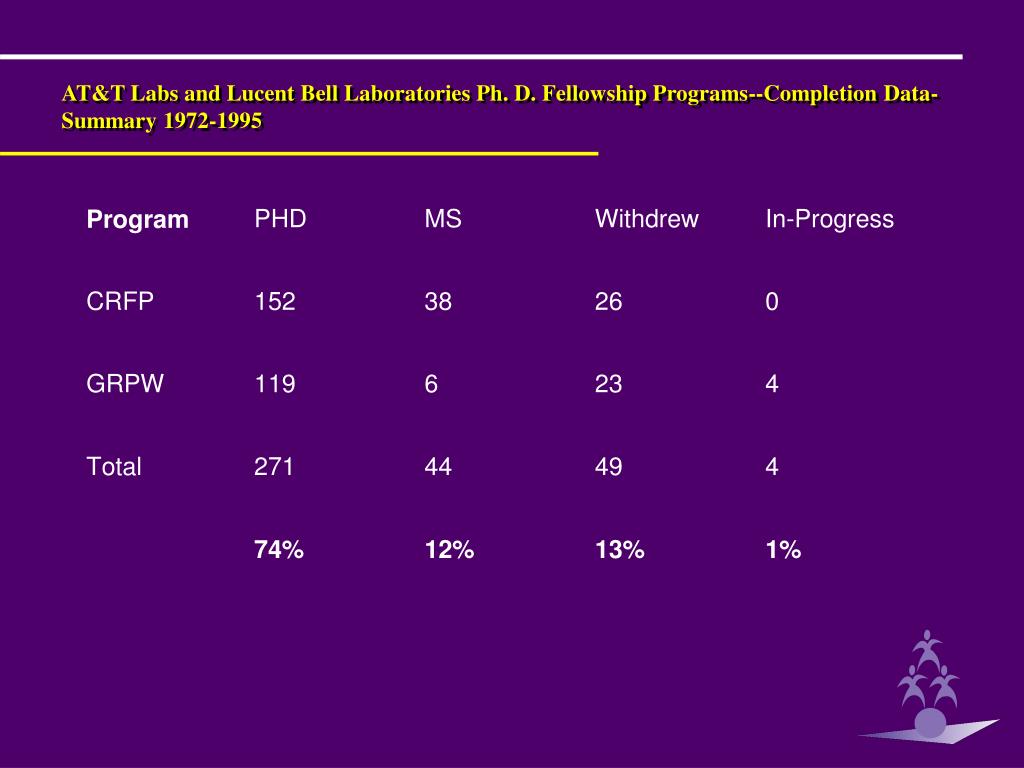 AT&T Labs and Lucent Bell Laboratories Ph. D. Fellowship Programs--Completion Data-Summary 1972-1995

| Program | PHD | MS | Withdrew | In-Progress |
|---|---|---|---|---|
| CRFP | 152 | 38 | 26 | 0 |
| GRPW | 119 | 6 | 23 | 4 |
| Total | 271 | 44 | 49 | 4 |
| | 74% | 12% | 13% | 1% |